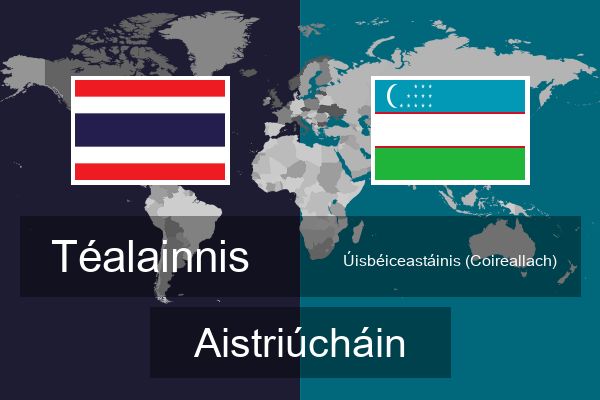 Téalainnis

Úisbéiceastáinis (Coireallach)

Aistriúcháin